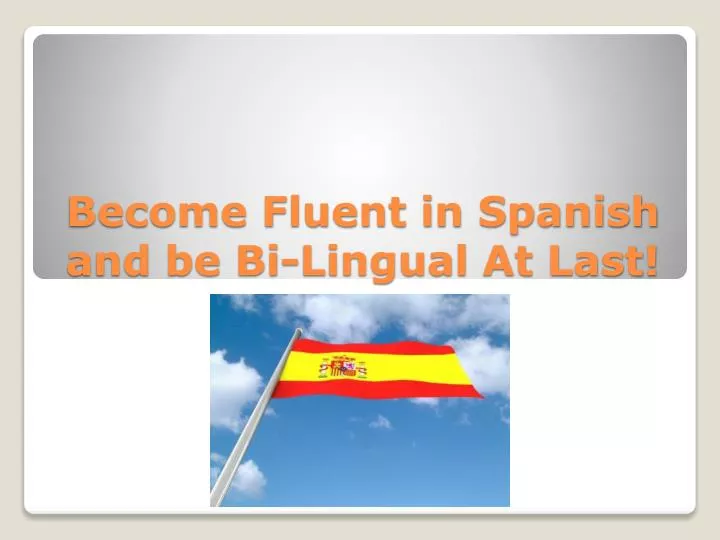 Become Fluent in Spanish and be Bi-Lingual At Last!